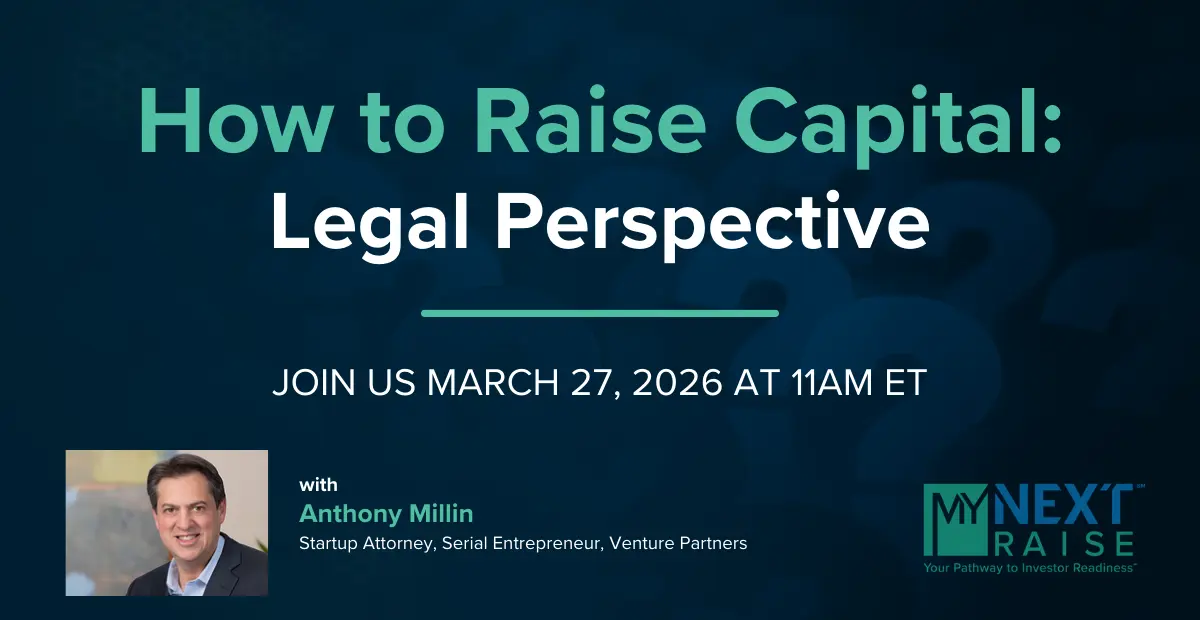 How to Raise Capital:
Legal Perspective

JOIN US MARCH 27, 2026 AT 11AM ET

with
Anthony Millin
Startup Attorney, Serial Entrepreneur, Venture Partners

MY NEXT RAISE
Your Pathway to Investor Readiness